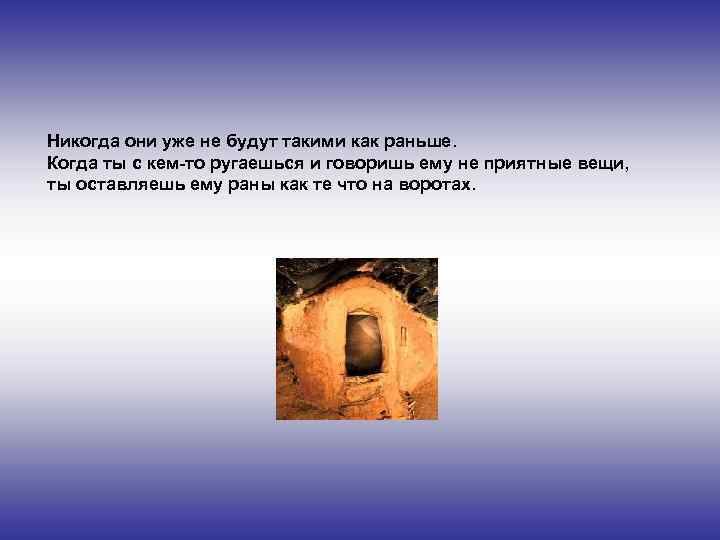 Никогда они уже не будут такими как раньше.
Когда ты с кем-то ругаешься и говоришь ему не приятные вещи, ты оставляешь ему раны как те что на воротах.